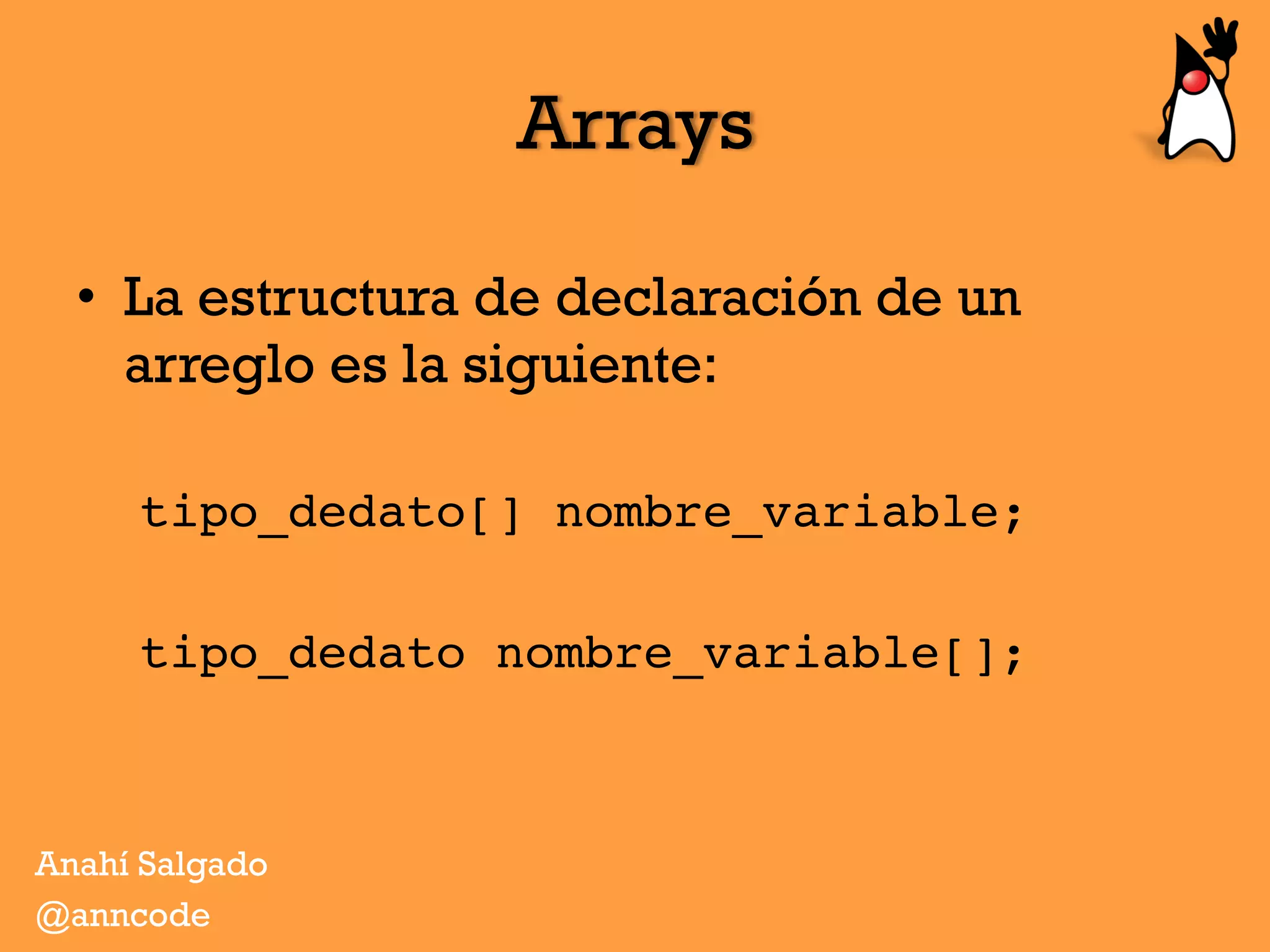 Arrays

• La estructura de declaración de un arreglo es la siguiente:

tipo_dedato[] nombre_variable;

tipo_dedato nombre_variable[];

Anahí Salgado
@anncode